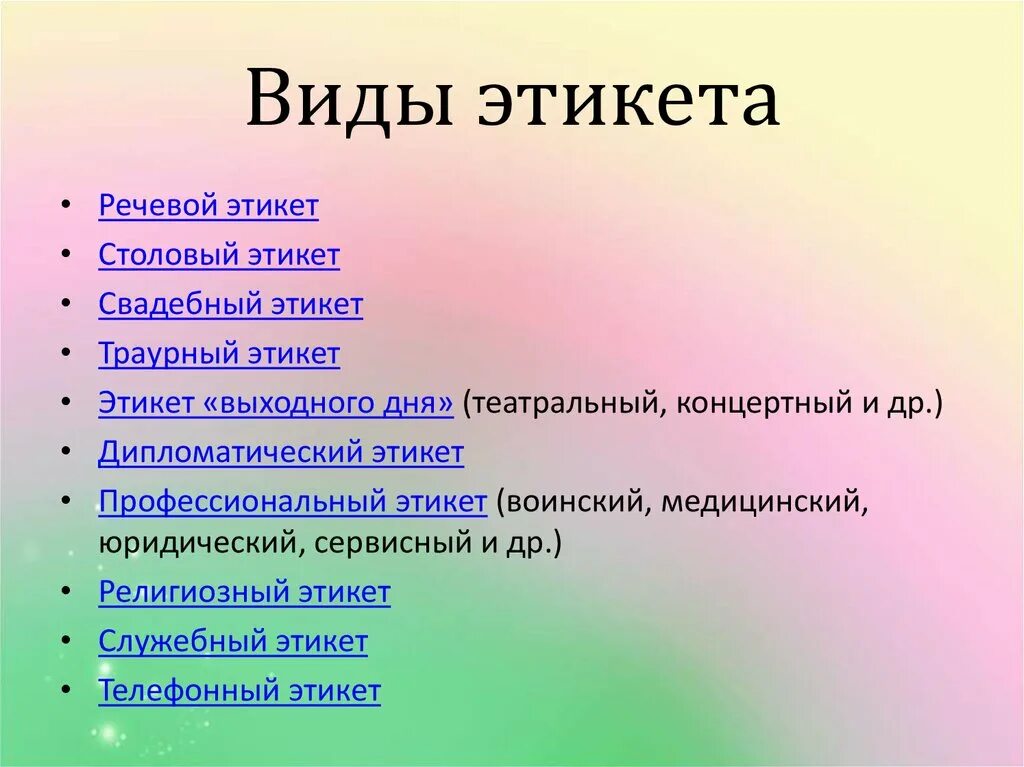 Виды этикета

• Речевой этикет
• Столовый этикет
• Свадебный этикет
• Траурный этикет
• Этикет «выходного дня» (театральный, концертный и др.)
• Дипломатический этикет
• Профессиональный этикет (воинский, медицинский, юридический, сервисный и др.)
• Религиозный этикет
• Служебный этикет
• Телефонный этикет